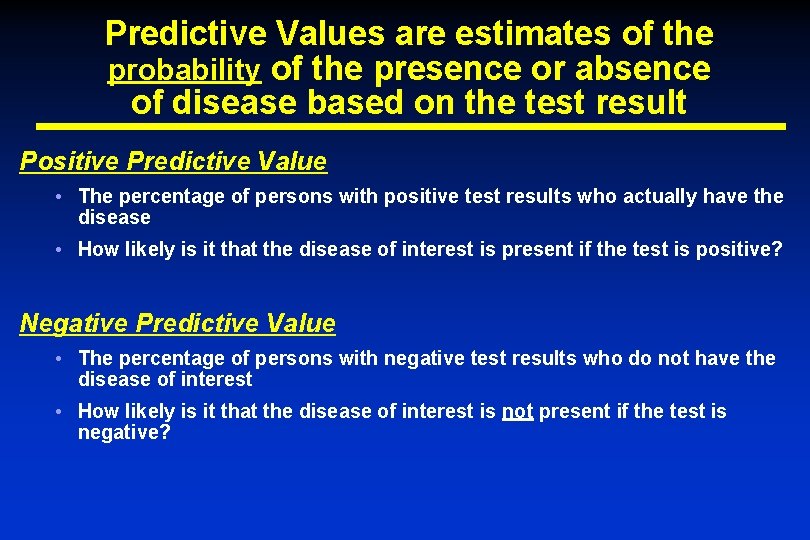 Predictive Values are estimates of the probability of the presence or absence of disease based on the test result

Positive Predictive Value

• The percentage of persons with positive test results who actually have the disease

• How likely is it that the disease of interest is present if the test is positive?

Negative Predictive Value

• The percentage of persons with negative test results who do not have the disease of interest

• How likely is it that the disease of interest is not present if the test is negative?